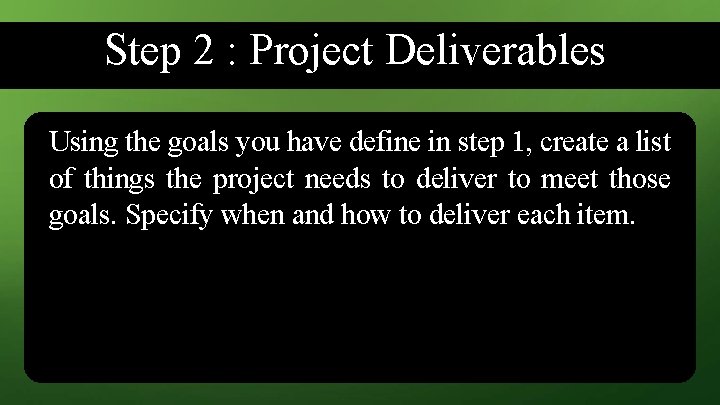 Step 2 : Project Deliverables

Using the goals you have define in step 1, create a list of things the project needs to deliver to meet those goals. Specify when and how to deliver each item.